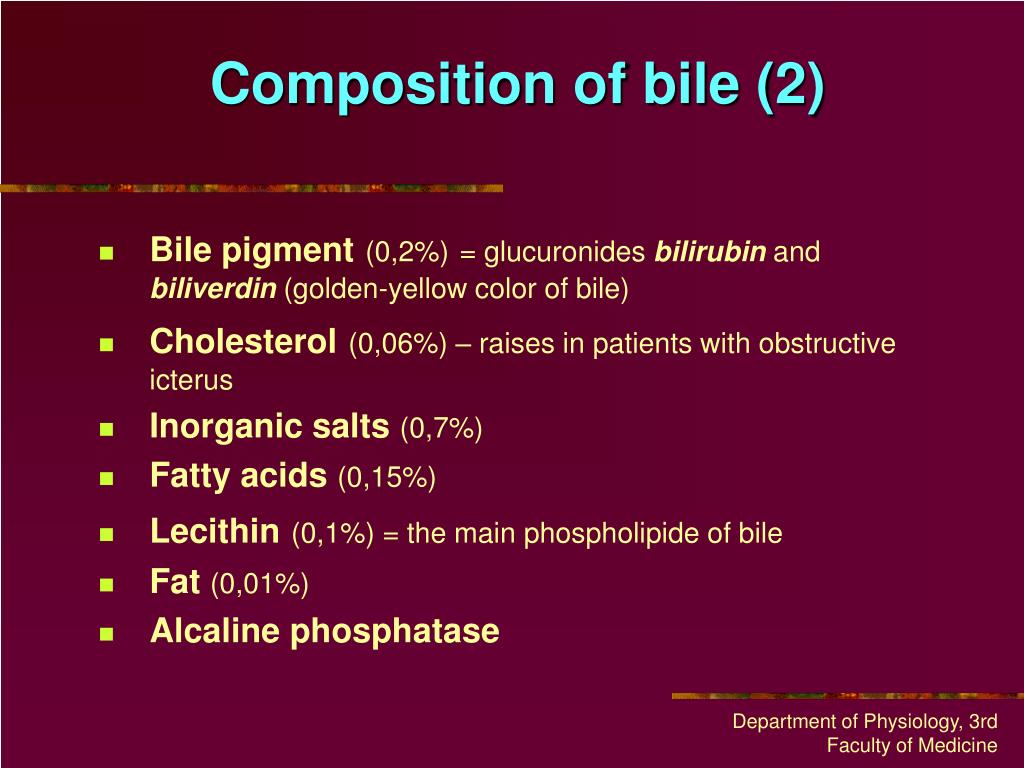 Composition of bile (2)

- Bile pigment (0,2%) = glucuronides bilirubin and biliverdin (golden-yellow color of bile)
- Cholesterol (0,06%) – raises in patients with obstructive icterus
- Inorganic salts (0,7%)
- Fatty acids (0,15%)
- Lecithin (0,1%) = the main phospholipide of bile
- Fat (0,01%)
- Alcaline phosphatase

Department of Physiology, 3rd Faculty of Medicine